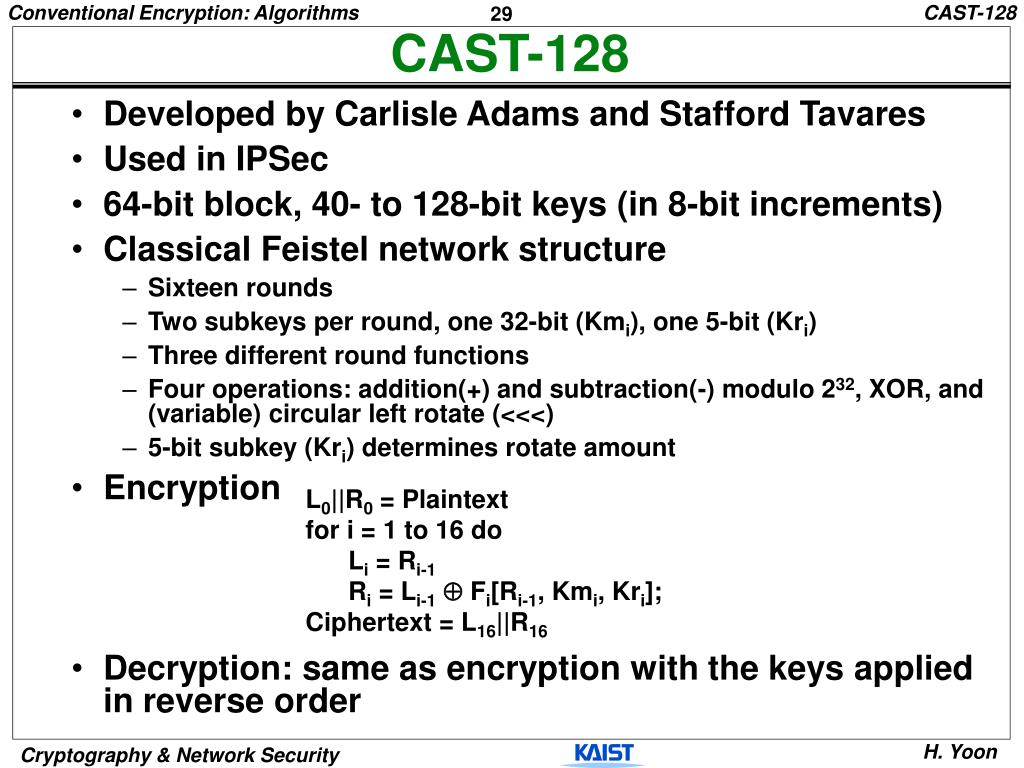 Conventional Encryption: Algorithms

29

CAST-128

CAST-128

• Developed by Carlisle Adams and Stafford Tavares
• Used in IPSec
• 64-bit block, 40- to 128-bit keys (in 8-bit increments)
• Classical Feistel network structure
– Sixteen rounds
– Two subkeys per round, one 32-bit ($Km_i$), one 5-bit ($Kr_i$)
– Three different round functions
– Four operations: addition(+) and subtraction(-) modulo $2^{32}$, XOR, and (variable) circular left rotate (<<<)
– 5-bit subkey ($Kr_i$) determines rotate amount
• Encryption

$L_0||R_0$ = Plaintext
for i = 1 to 16 do
$L_i = R_{i-1}$
$R_i = L_{i-1} \oplus F_i[R_{i-1}, Km_i, Kr_i]$;
Ciphertext = $L_{16}||R_{16}$

• Decryption: same as encryption with the keys applied in reverse order

Cryptography & Network Security

KAIST

H. Yoon